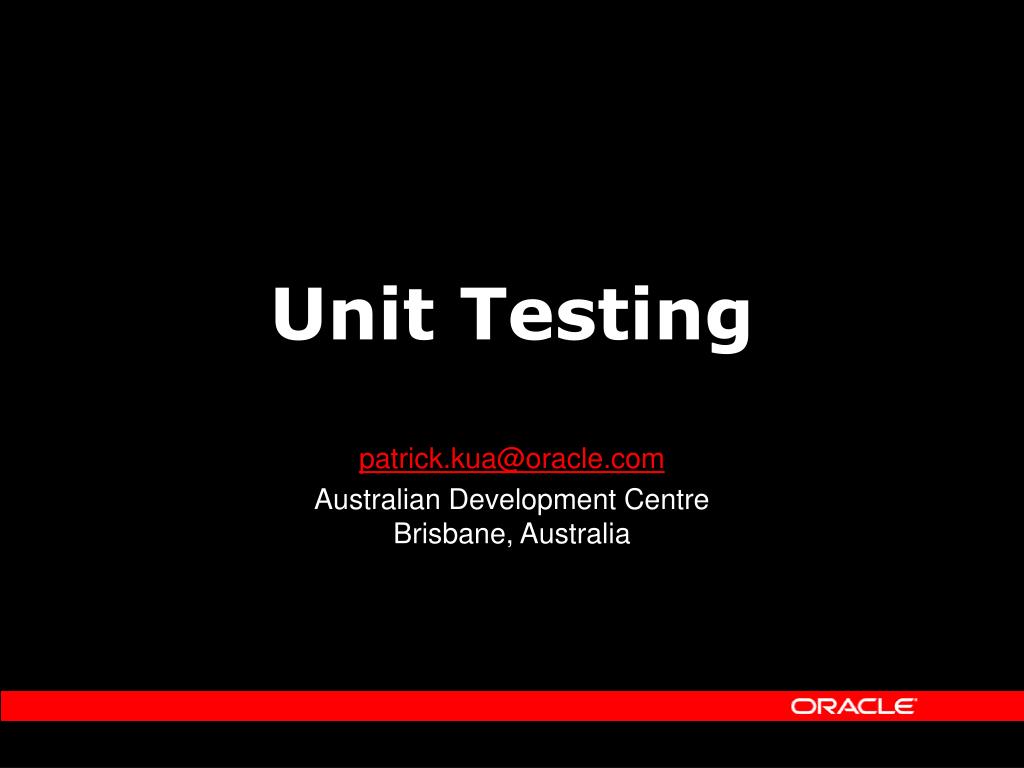 Unit Testing

patrick.kua@oracle.com
Australian Development Centre
Brisbane, Australia

ORACLE